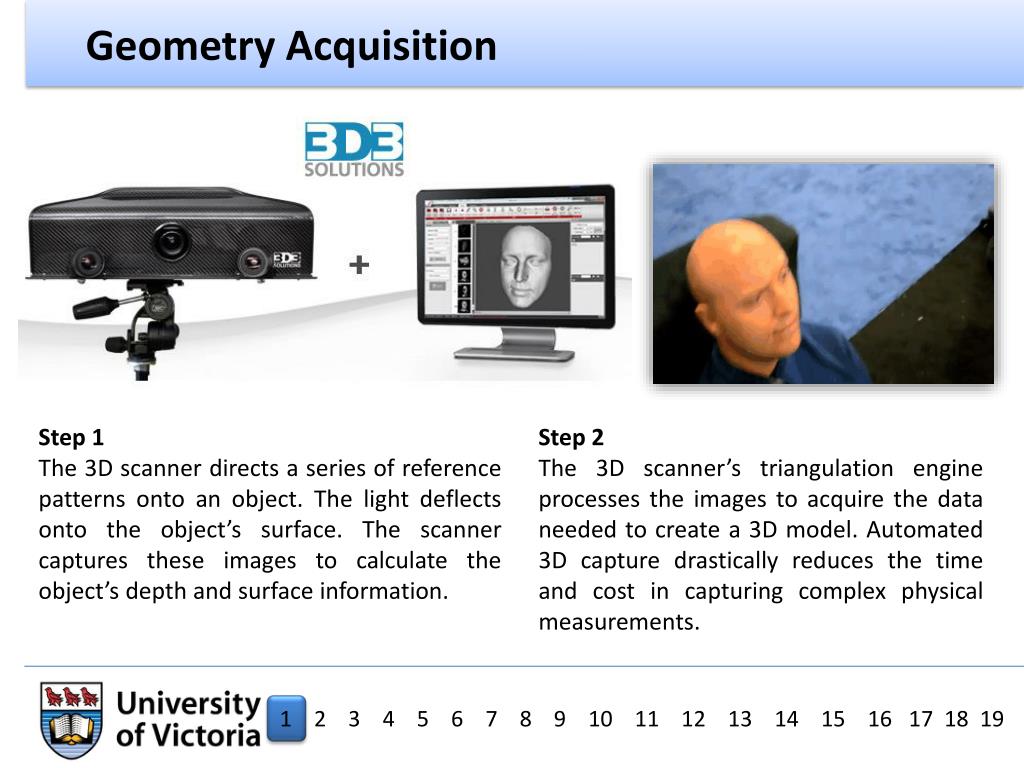 Geometry Acquisition

3D3 SOLUTIONS

+

Step 1
The 3D scanner directs a series of reference patterns onto an object. The light deflects onto the object's surface. The scanner captures these images to calculate the object's depth and surface information.

Step 2
The 3D scanner's triangulation engine processes the images to acquire the data needed to create a 3D model. Automated 3D capture drastically reduces the time and cost in capturing complex physical measurements.

University of Victoria

1 2 3 4 5 6 7 8 9 10 11 12 13 14 15 16 17 18 19